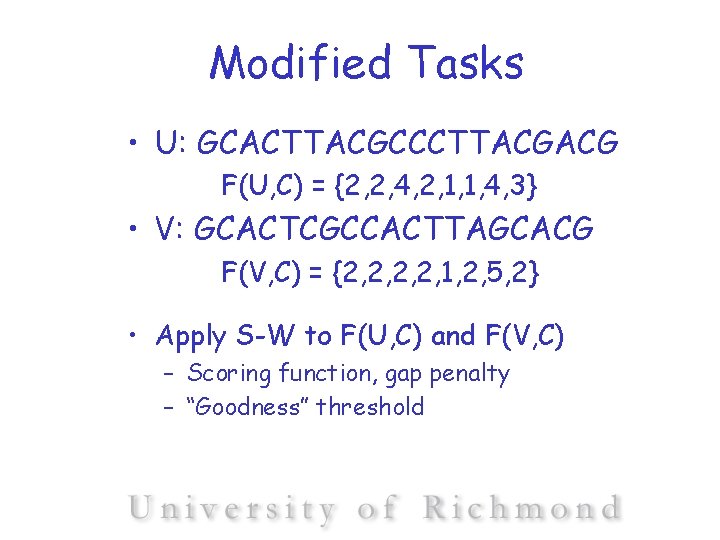 Modified Tasks

• U: GCACTTACGCCCTTACGACG
F(U,C) = {2,2,4,2,1,1,4,3}
• V: GCACTCGCCACTTAGCACG
F(V,C) = {2,2,2,2,1,2,5,2}

• Apply S-W to F(U,C) and F(V,C)
– Scoring function, gap penalty
– "Goodness" threshold

University of Richmond